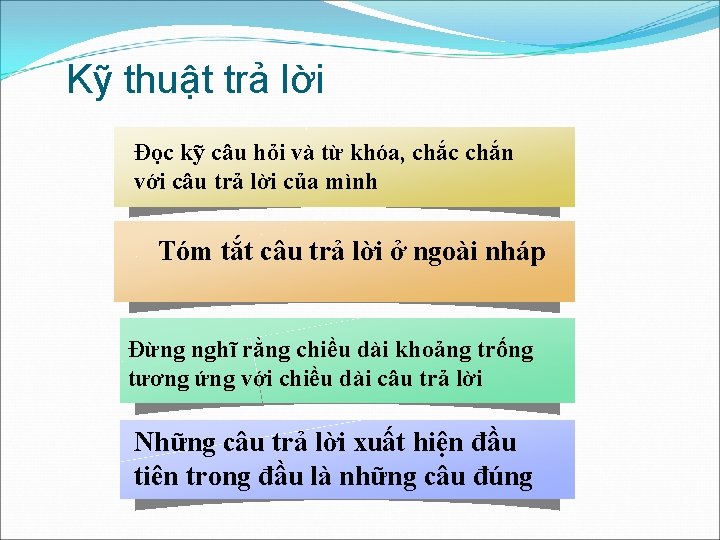 Kỹ thuật trả lời

Đọc kỹ câu hỏi và từ khóa, chắc chắn với câu trả lời của mình

Tóm tắt câu trả lời ở ngoài nháp

Đừng nghĩ rằng chiều dài khoảng trống tương ứng với chiều dài câu trả lời

Những câu trả lời xuất hiện đầu tiên trong đầu là những câu đúng